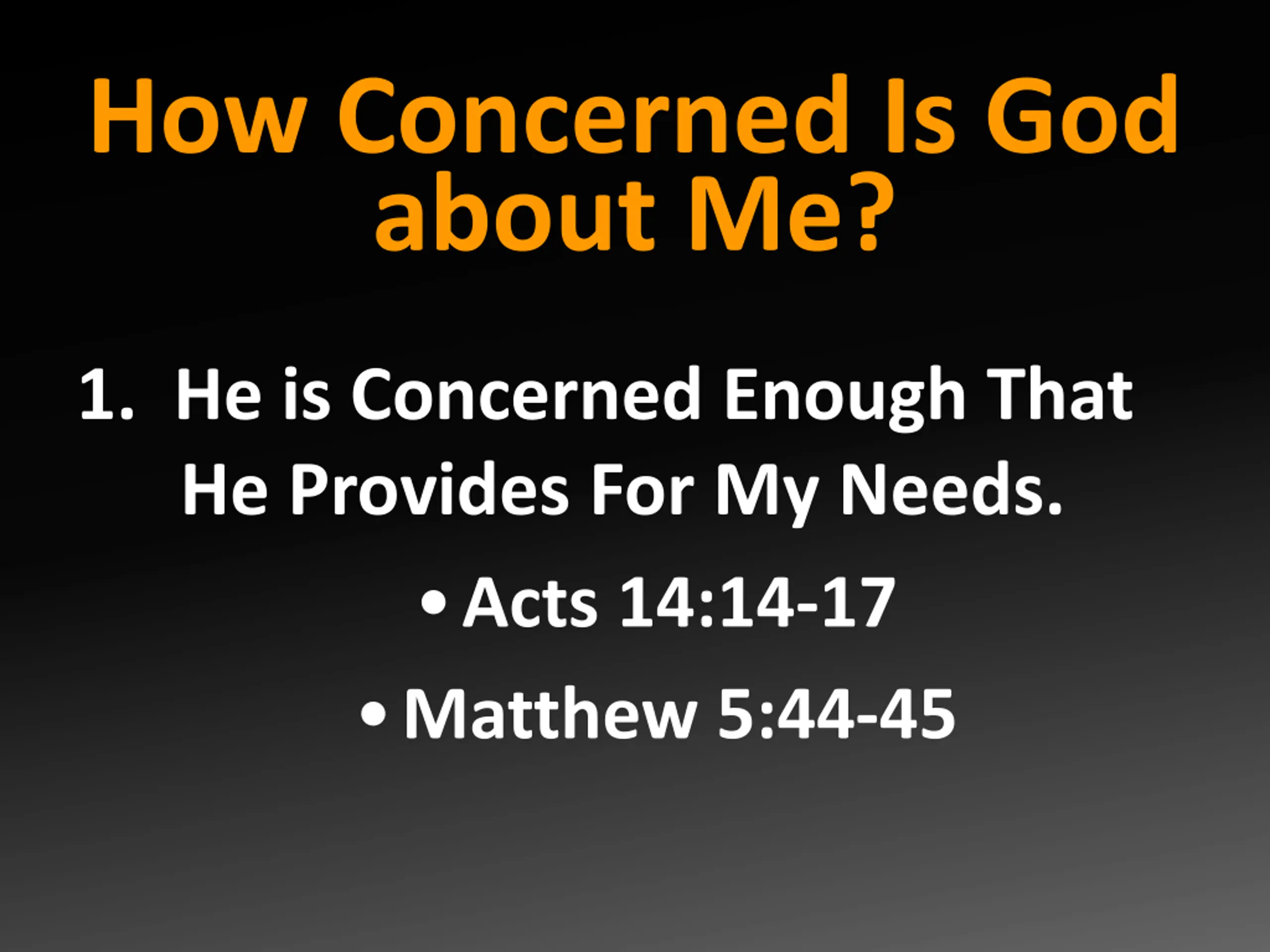 How Concerned Is God about Me?

1. He is Concerned Enough That He Provides For My Needs.

• Acts 14:14-17
• Matthew 5:44-45